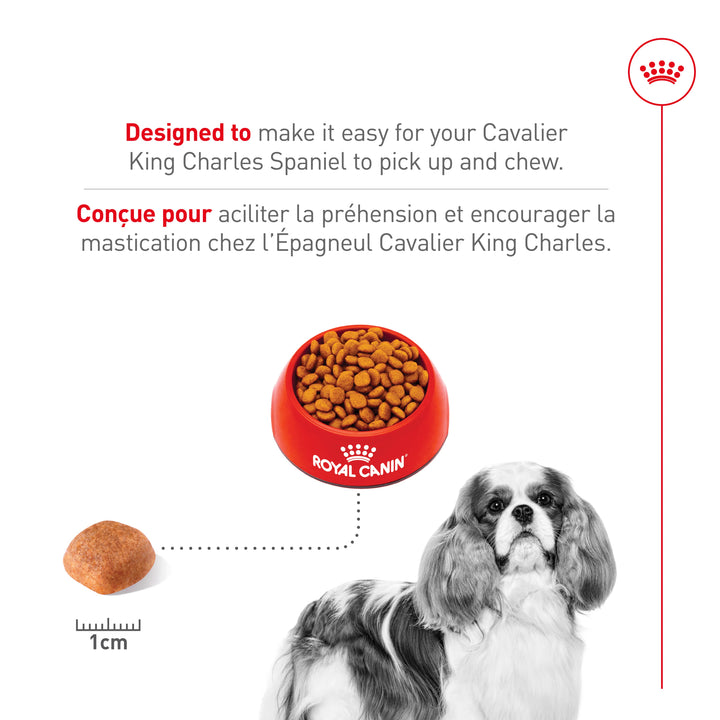 Designed to make it easy for your Cavalier King Charles Spaniel to pick up and chew.

Conçue pour aciliter la préhension et encourager la mastication chez l'Épagneul Cavalier King Charles.

ROYAL CANIN

1cm